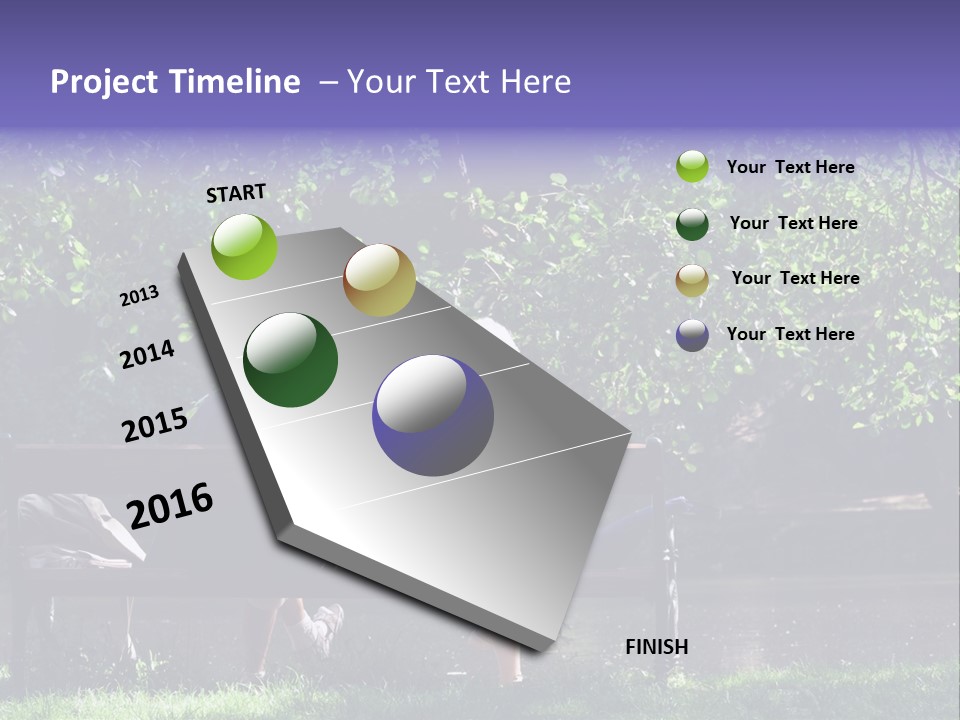 Project Timeline – Your Text Here

START

2013

2014

2015

2016

FINISH

Your Text Here

Your Text Here

Your Text Here

Your Text Here